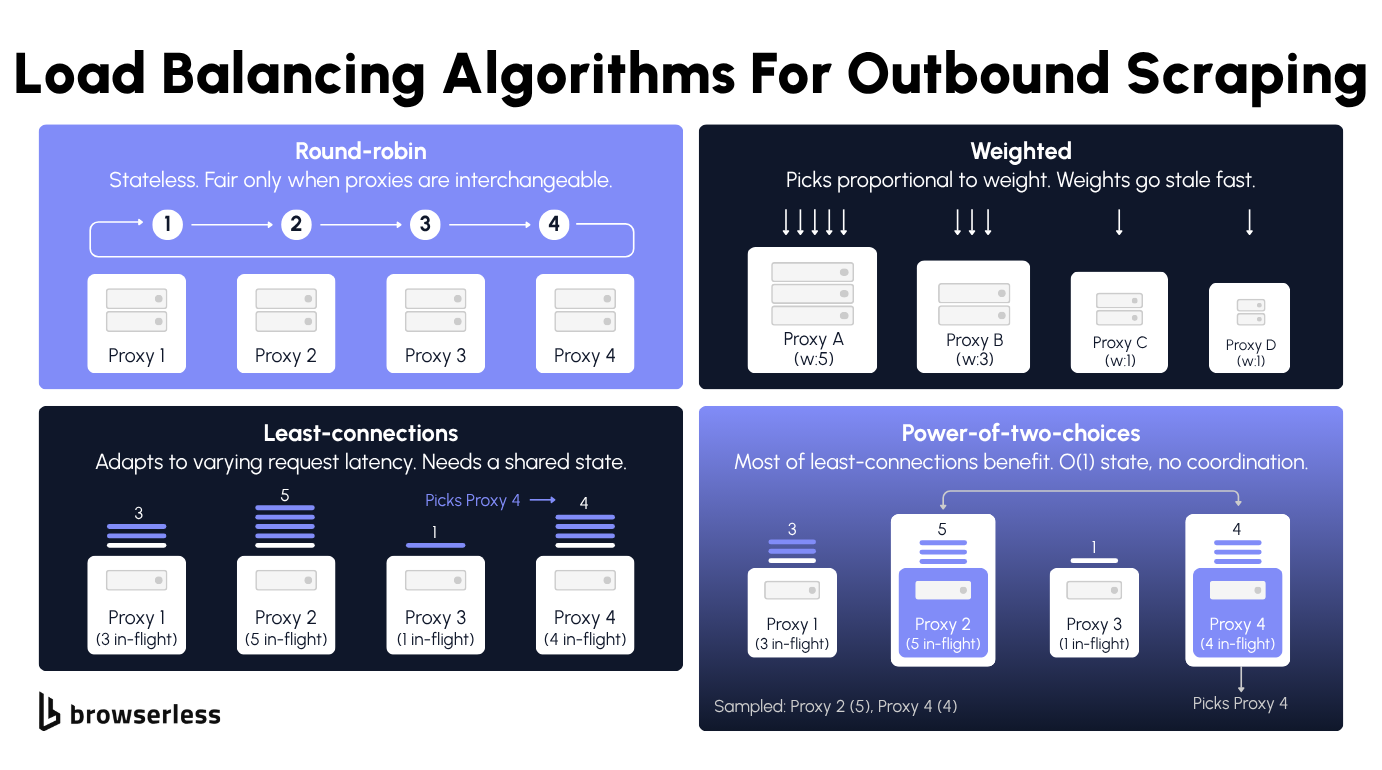 Load Balancing Algorithms For Outbound Scraping

Round-robin
Stateless. Fair only when proxies are interchangeable.

1 2 3 4

Proxy 1
Proxy 2
Proxy 3
Proxy 4

Weighted
Picks proportional to weight. Weights go stale fast.

Proxy A (w:5)
Proxy B (w:3)
Proxy C (w:1)
Proxy D (w:1)

Least-connections
Adapts to varying request latency. Needs a shared state.

3
5
Picks Proxy 4
1
4

Proxy 1 (3 in-flight)
Proxy 2 (5 in-flight)
Proxy 3 (1 in-flight)
Proxy 4 (4 in-flight)

Power-of-two-choices
Most of least-connections benefit. O(1) state, no coordination.

3
5
1
4

Proxy 1 (3 in-flight)
Proxy 2 (5 in-flight)
Proxy 3 (1 in-flight)
Proxy 4 (4 in-flight)

Sampled: Proxy 2 (5), Proxy 4 (4)
Picks Proxy 4

browserless